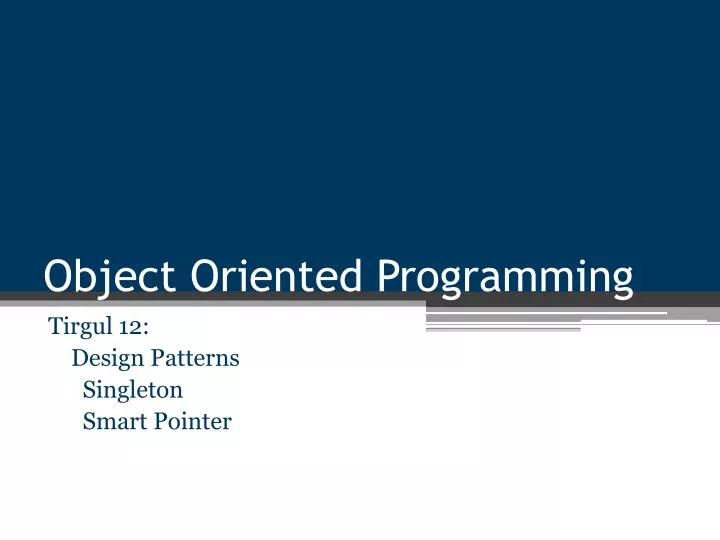 Object Oriented Programming

Tirgul 12:
Design Patterns
Singleton
Smart Pointer